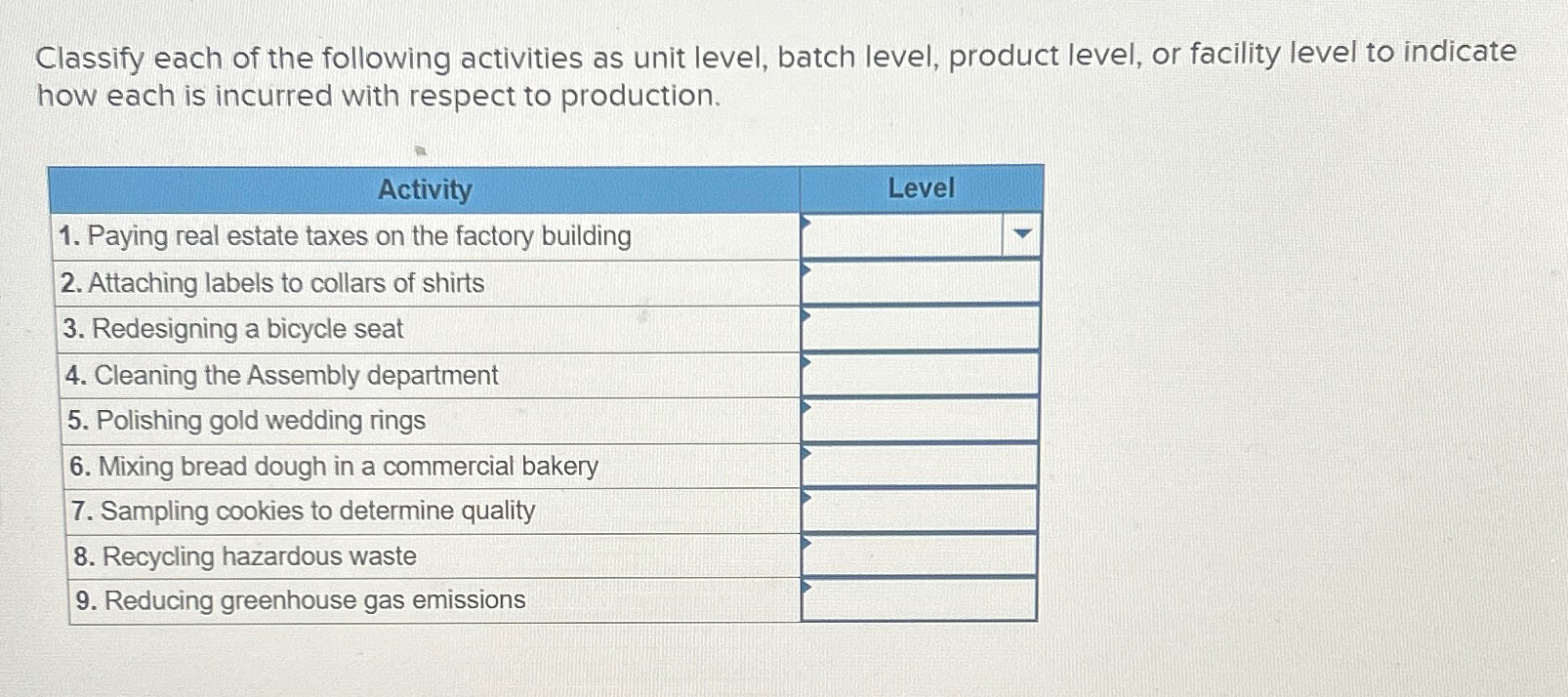 Classify each of the following activities as unit level, batch level, product level, or facility level to indicate how each is incurred with respect to production.

| Activity | Level |
|---|---|
| 1. Paying real estate taxes on the factory building | |
| 2. Attaching labels to collars of shirts | |
| 3. Redesigning a bicycle seat | |
| 4. Cleaning the Assembly department | |
| 5. Polishing gold wedding rings | |
| 6. Mixing bread dough in a commercial bakery | |
| 7. Sampling cookies to determine quality | |
| 8. Recycling hazardous waste | |
| 9. Reducing greenhouse gas emissions | |